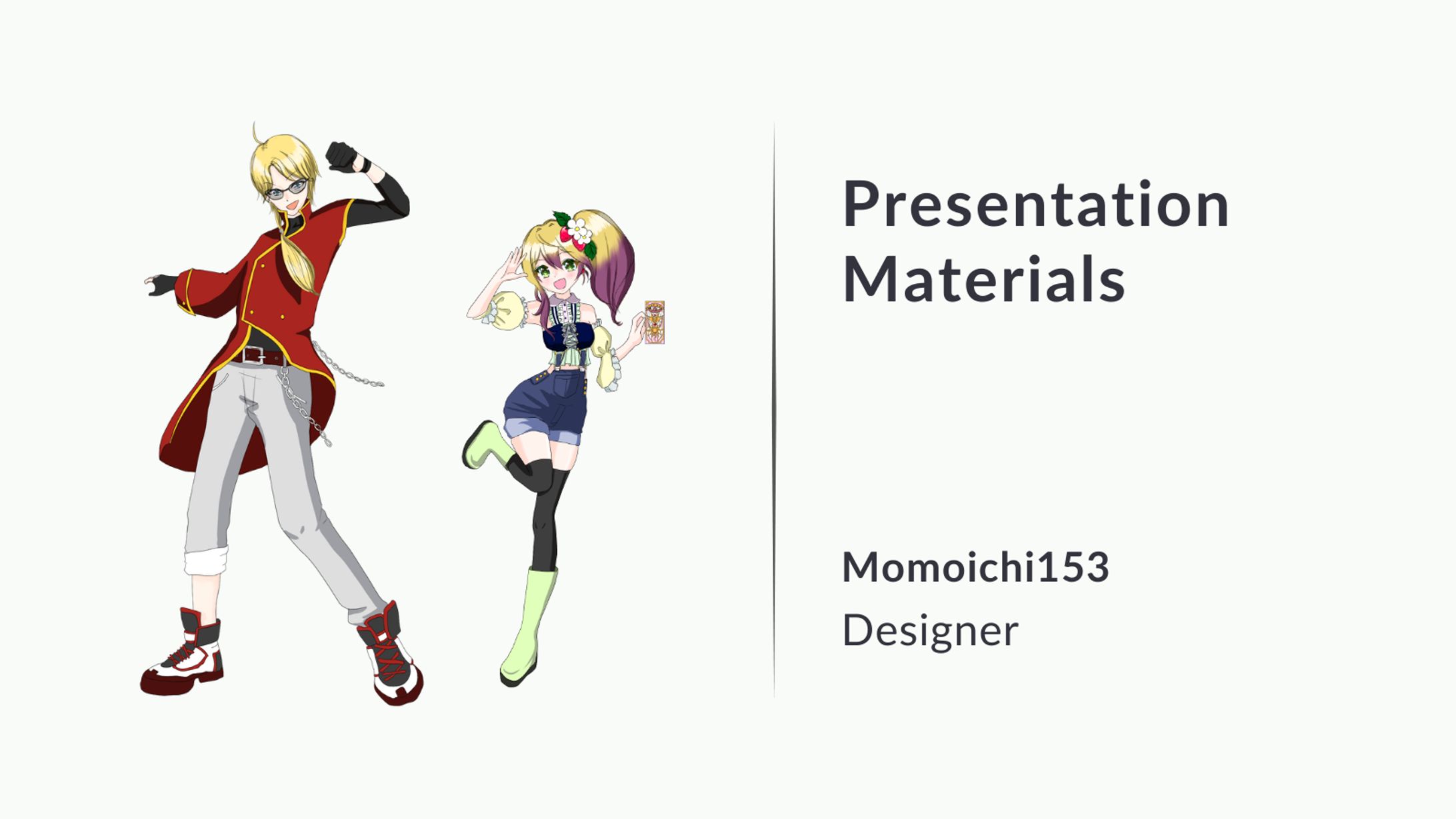 Presentation Materials

Momoichi153
Designer